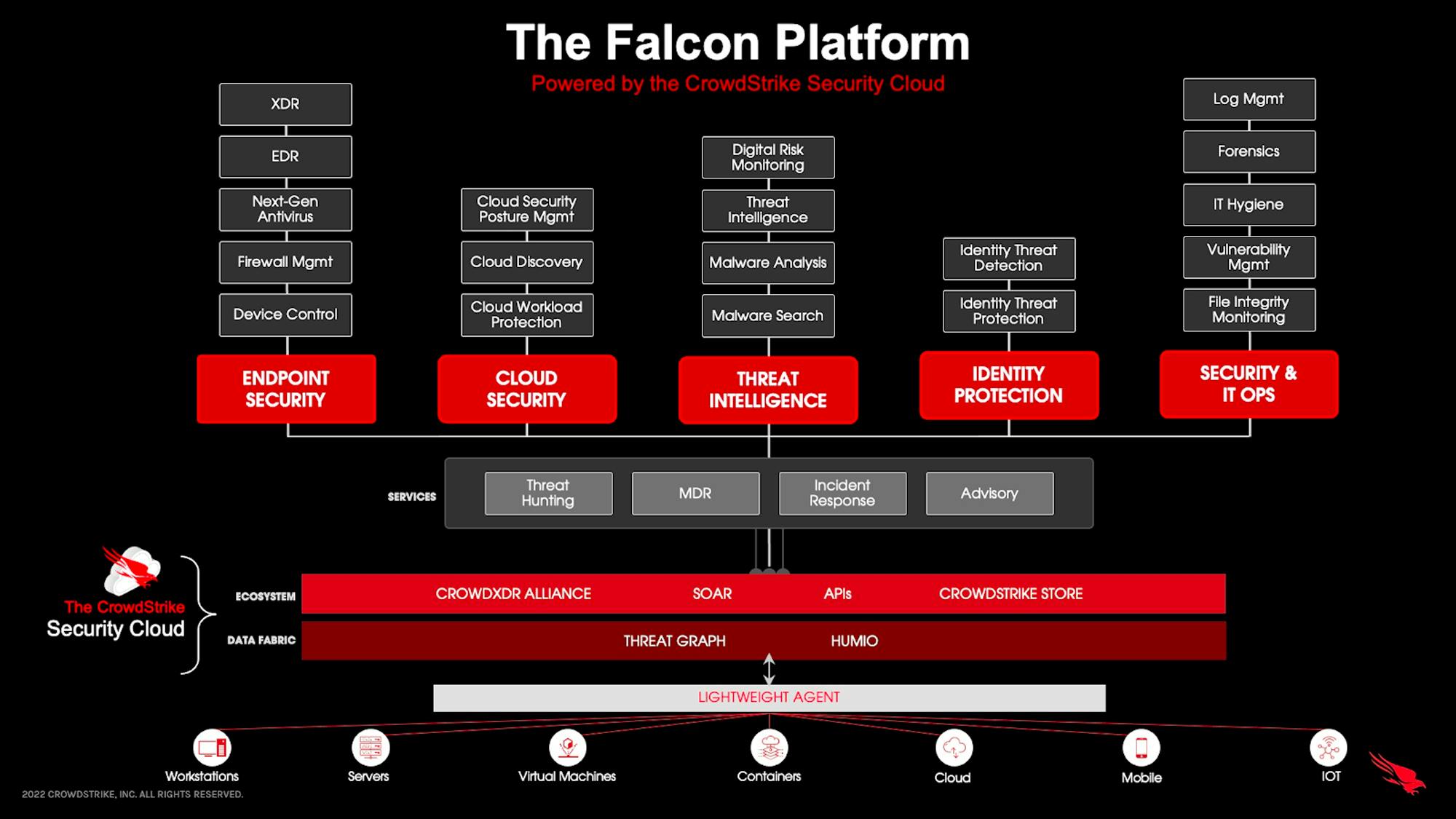 The Falcon Platform

Powered by the CrowdStrike Security Cloud

XDR

EDR

Next-Gen Antivirus

Firewall Mgmt

Device Control

ENDPOINT SECURITY

Cloud Security Posture Mgmt

Cloud Discovery

Cloud Workload Protection

CLOUD SECURITY

Digital Risk Monitoring

Threat Intelligence

Malware Analysis

Malware Search

THREAT INTELLIGENCE

Identity Threat Detection

Identity Threat Protection

IDENTITY PROTECTION

Log Mgmt

Forensics

IT Hygiene

Vulnerability Mgmt

File Integrity Monitoring

SECURITY & IT OPS

SERVICES

Threat Hunting

MDR

Incident Response

Advisory

The CrowdStrike Security Cloud

ECOSYSTEM

CROWDXDR ALLIANCE

SOAR

APIs

CROWDSTRIKE STORE

DATA FABRIC

THREAT GRAPH

HUMIO

LIGHTWEIGHT AGENT

Workstations

Servers

Virtual Machines

Containers

Cloud

Mobile

IOT

2022 CROWDSTRIKE, INC. ALL RIGHTS RESERVED.